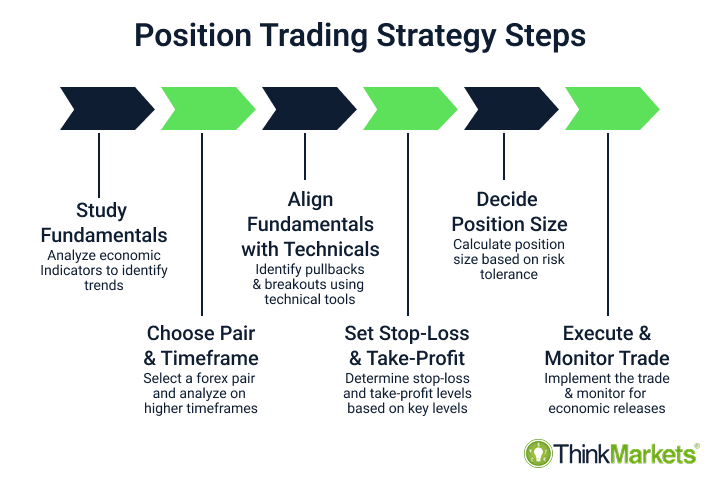 Position Trading Strategy Steps

Study Fundamentals
Analyze economic Indicators to identify trends

Choose Pair & Timeframe
Select a forex pair and analyze on higher timeframes

Align Fundamentals with Technicals
Identify pullbacks & breakouts using technical tools

Set Stop-Loss & Take-Profit
Determine stop-loss and take-profit levels based on key levels

Decide Position Size
Calculate position size based on risk tolerance

Execute & Monitor Trade
Implement the trade & monitor for economic releases

ThinkMarkets®